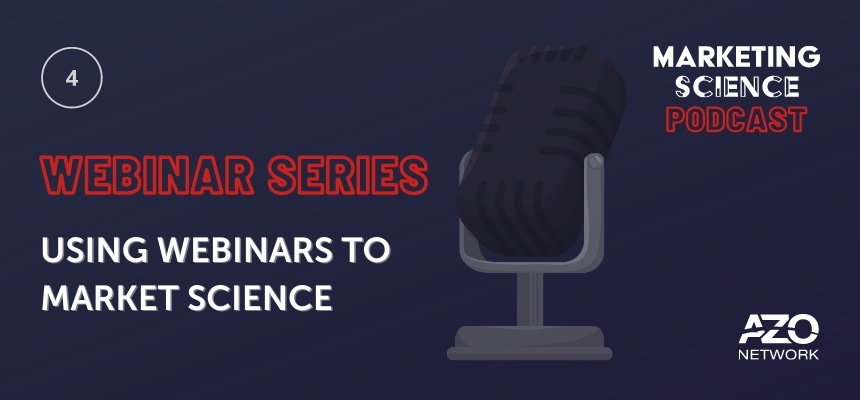 4

WEBINAR SERIES

USING WEBINARS TO MARKET SCIENCE

MARKETING SCIENCE PODCAST

AZO NETWORK